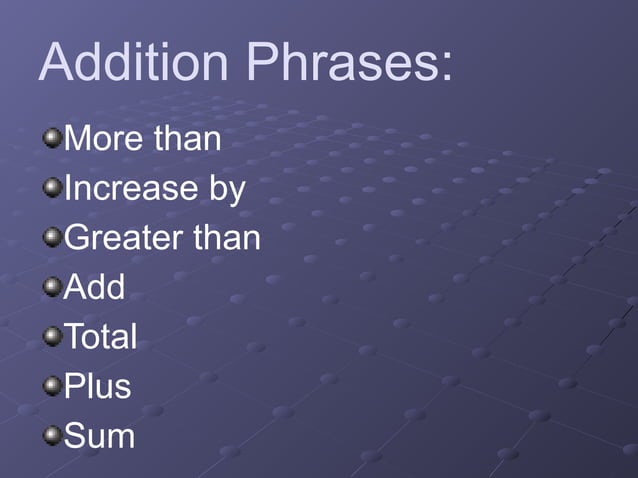 Addition Phrases:

More than
Increase by
Greater than
Add
Total
Plus
Sum